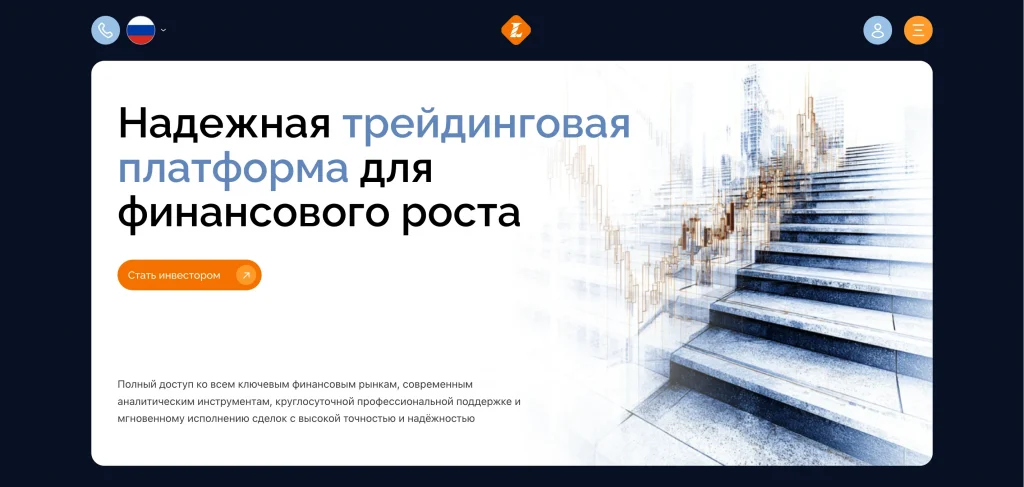 Надежная трейдинговая платформа для финансового роста

Стать инвестором

Полный доступ ко всем ключевым финансовым рынкам, современным аналитическим инструментам, круглосуточной профессиональной поддержке и мгновенному исполнению сделок с высокой точностью и надёжностью